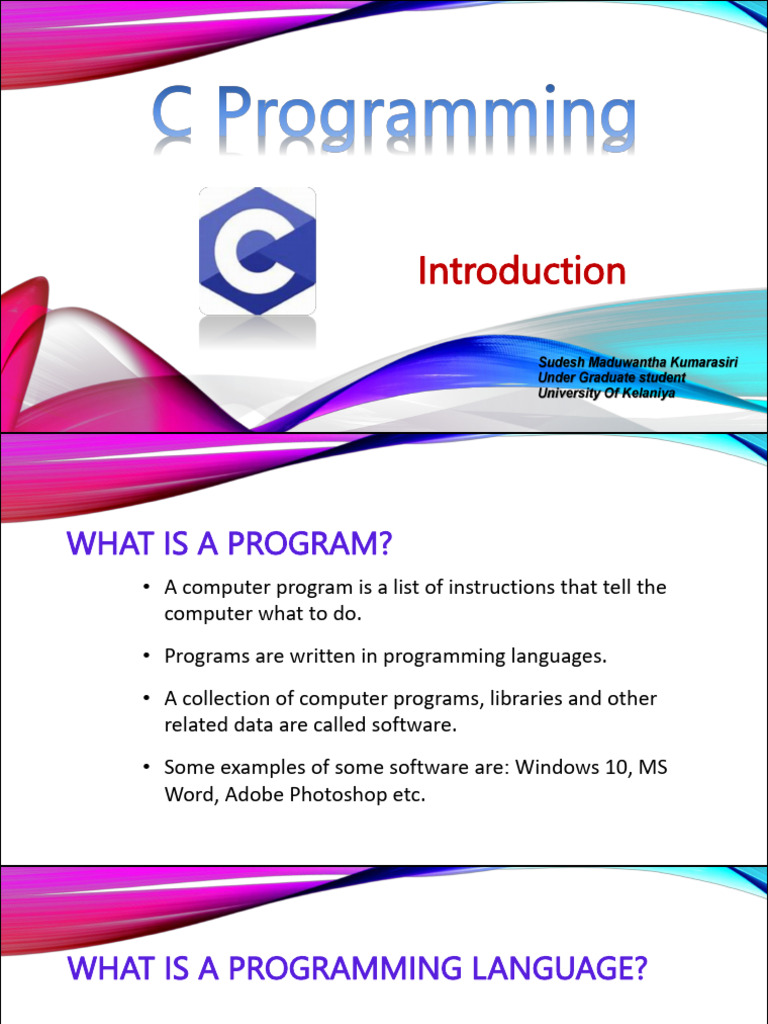 C Programming

C

Introduction

Sudesh Maduwantha Kumarasiri
Under Graduate student
University Of Kelaniya

WHAT IS A PROGRAM?

• A computer program is a list of instructions that tell the computer what to do.

• Programs are written in programming languages.

• A collection of computer programs, libraries and other related data are called software.

• Some examples of some software are: Windows 10, MS Word, Adobe Photoshop etc.

WHAT IS A PROGRAMMING LANGUAGE?